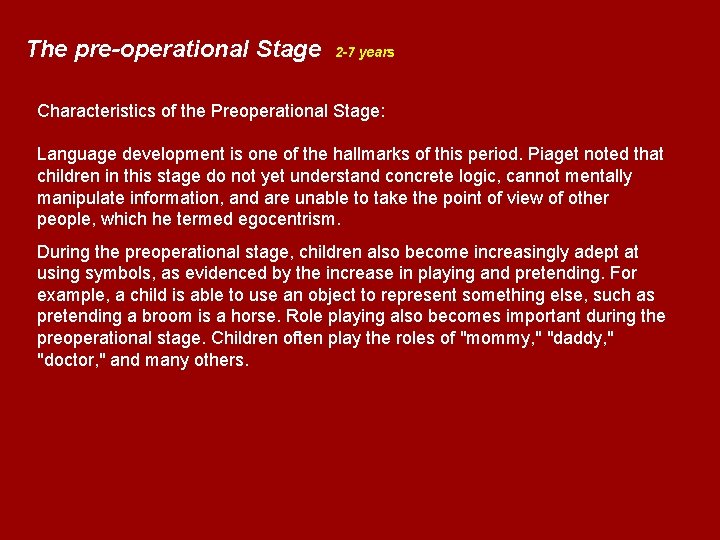 The pre-operational Stage 2-7 years

Characteristics of the Preoperational Stage:

Language development is one of the hallmarks of this period. Piaget noted that children in this stage do not yet understand concrete logic, cannot mentally manipulate information, and are unable to take the point of view of other people, which he termed egocentrism.

During the preoperational stage, children also become increasingly adept at using symbols, as evidenced by the increase in playing and pretending. For example, a child is able to use an object to represent something else, such as pretending a broom is a horse. Role playing also becomes important during the preoperational stage. Children often play the roles of "mommy," "daddy," "doctor," and many others.